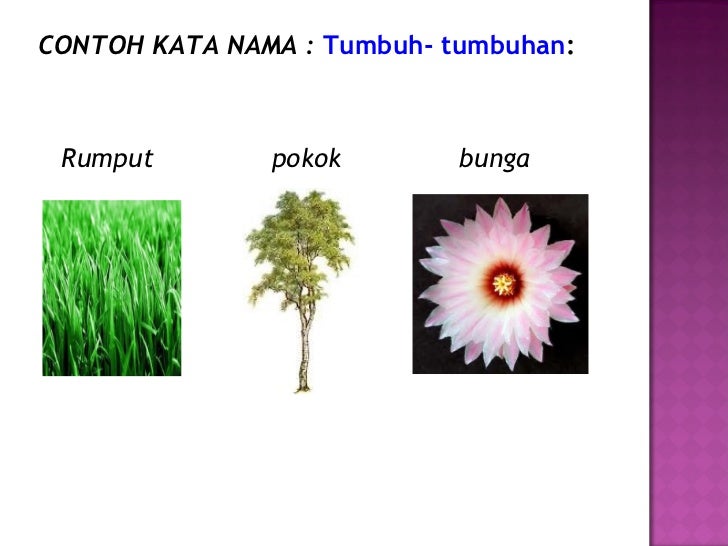 CONTOH KATA NAMA : Tumbuh- tumbuhan:

Rumput pokok bunga